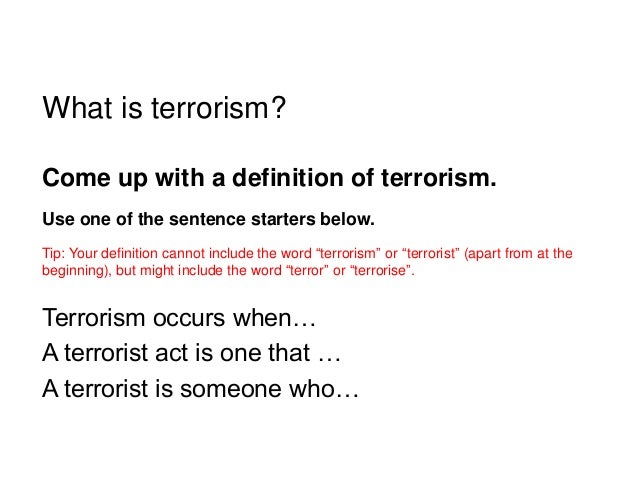 What is terrorism?

Come up with a definition of terrorism.

Use one of the sentence starters below.

Tip: Your definition cannot include the word “terrorism” or “terrorist” (apart from at the beginning), but might include the word “terror” or “terrorise”.

Terrorism occurs when…
A terrorist act is one that …
A terrorist is someone who…